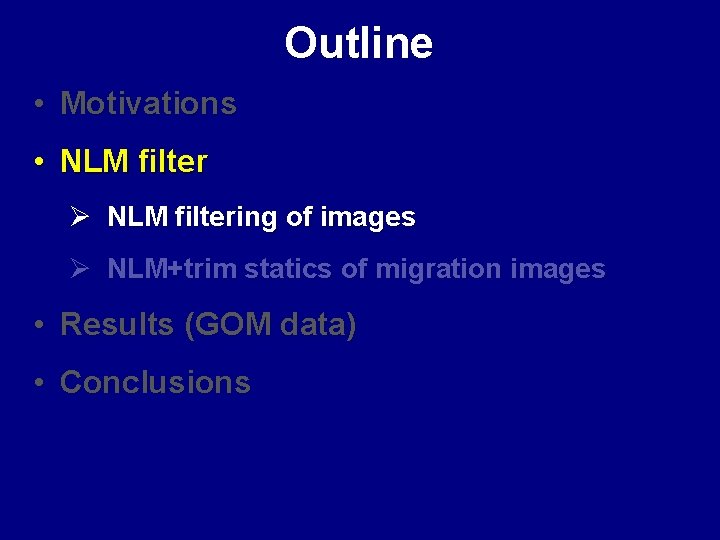 Outline

• Motivations

• NLM filter

➢ NLM filtering of images

➢ NLM+trim statics of migration images

• Results (GOM data)

• Conclusions